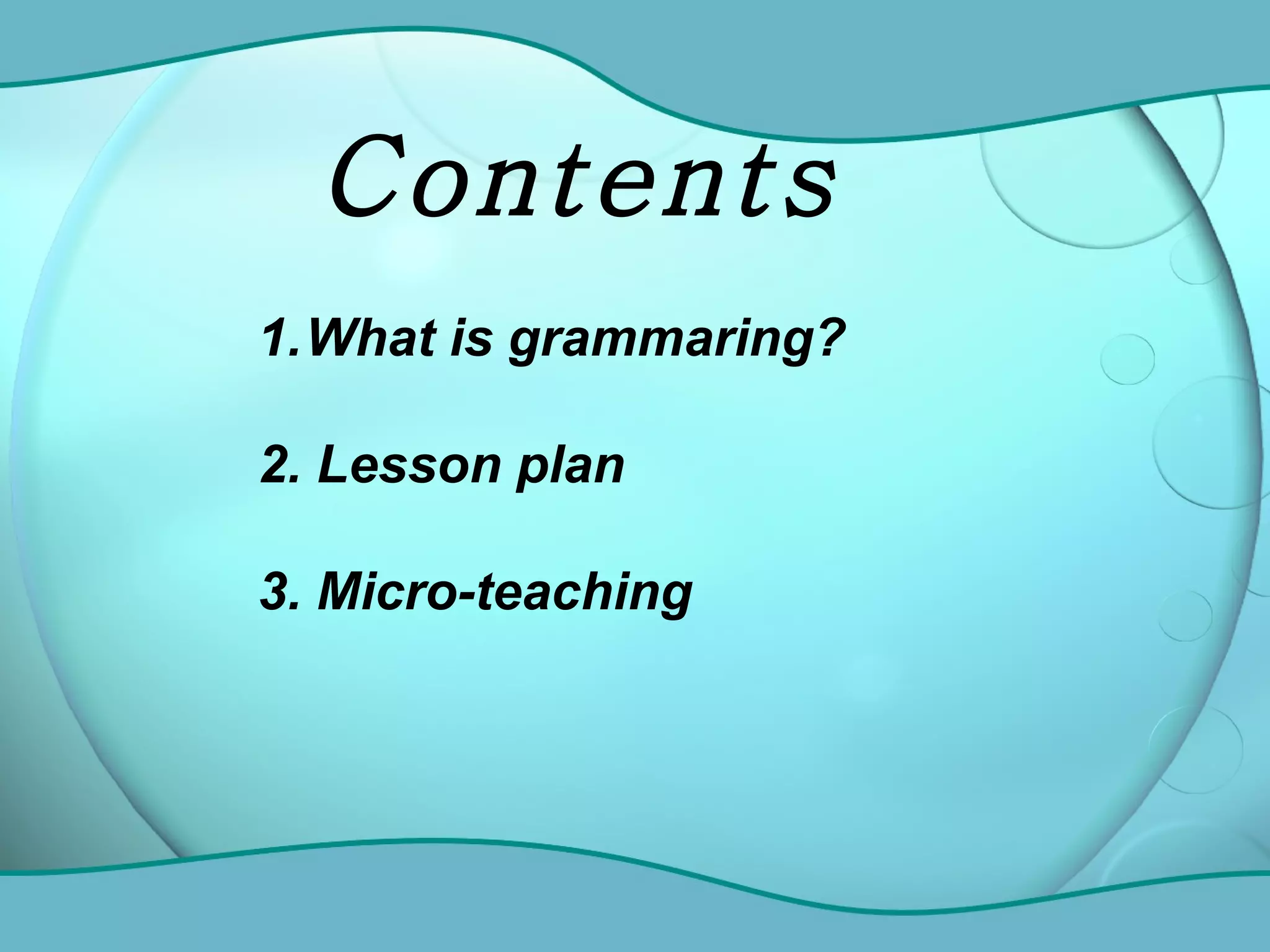 Contents

1.What is grammaring?

2. Lesson plan

3. Micro-teaching